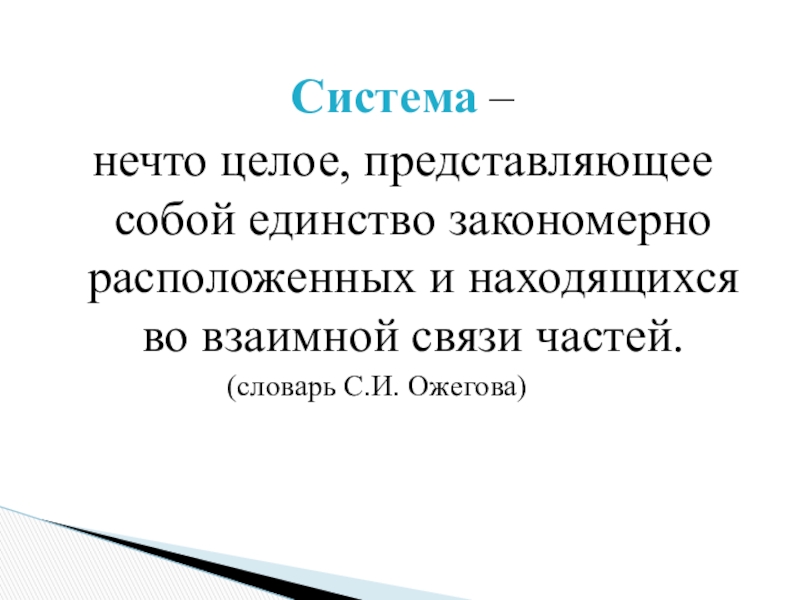 Система –
нечто целое, представляющее собой единство закономерно расположенных и находящихся во взаимной связи частей.
(словарь С.И. Ожегова)